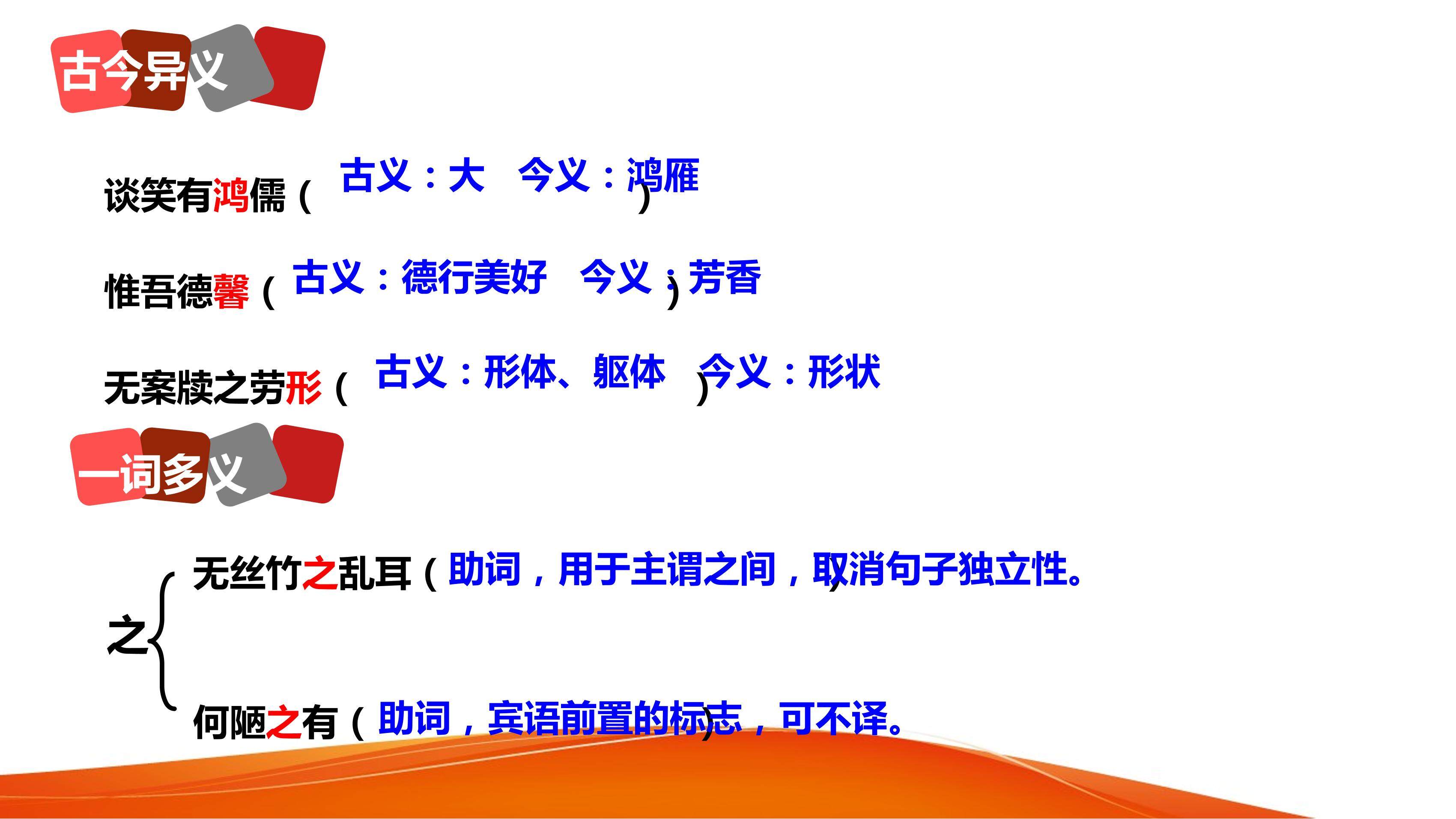 古今异义

谈笑有鸿儒（古义：大 今义：鸿雁）

惟吾德馨（古义：德行美好 今义：芳香）

无案牍之劳形（古义：形体、躯体 今义：形状）

一词多义

之

无丝竹之乱耳（助词，用于主谓之间，取消句子独立性。）

何陋之有（助词，宾语前置的标志，可不译。）